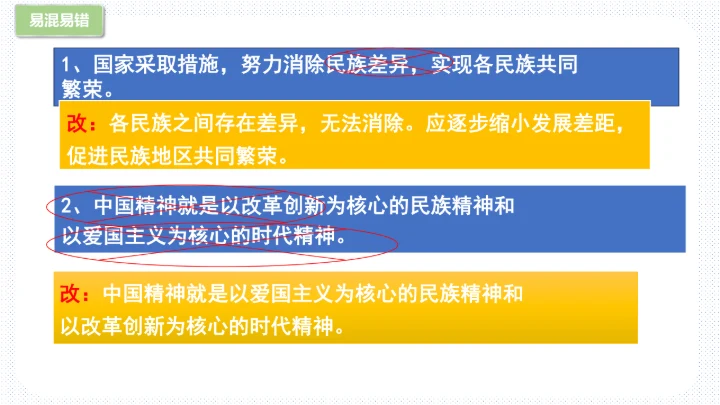 易混易错

1、国家采取措施，努力消除民族差异，实现各民族共同繁荣。

改：各民族之间存在差异，无法消除。应逐步缩小发展差距，促进民族地区共同繁荣。

2、中国精神就是以改革创新为核心的民族精神和以爱国主义为核心的时代精神。

改：中国精神就是以爱国主义为核心的民族精神和以改革创新为核心的时代精神。